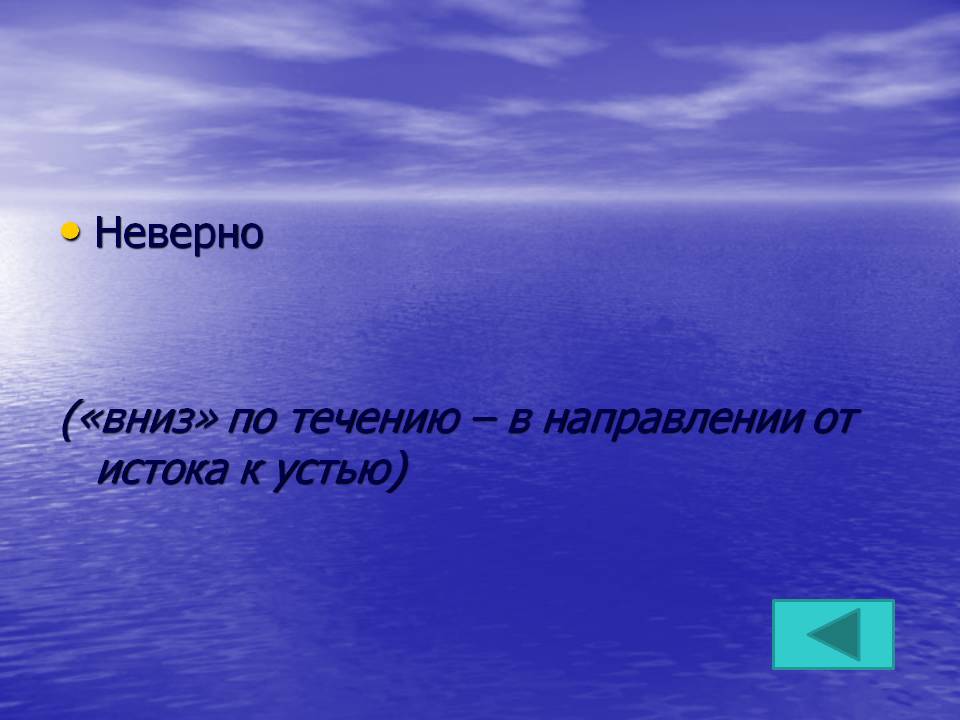 • Неверно

(«вниз» по течению – в направлении от истока к устью)